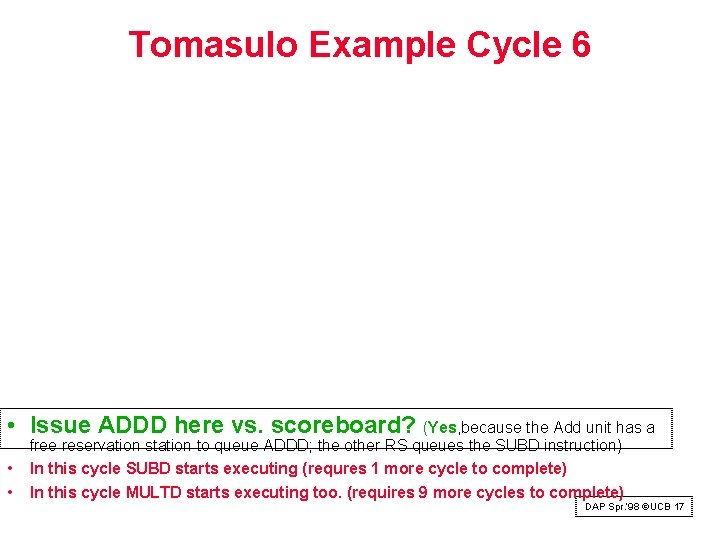 Tomasulo Example Cycle 6

• Issue ADDD here vs. scoreboard? (Yes,because the Add unit has a free reservation station to queue ADDD; the other RS queues the SUBD instruction)

• In this cycle SUBD starts executing (requres 1 more cycle to complete)

• In this cycle MULTD starts executing too. (requires 9 more cycles to complete)

DAP Spr.'98 ©UCB 17